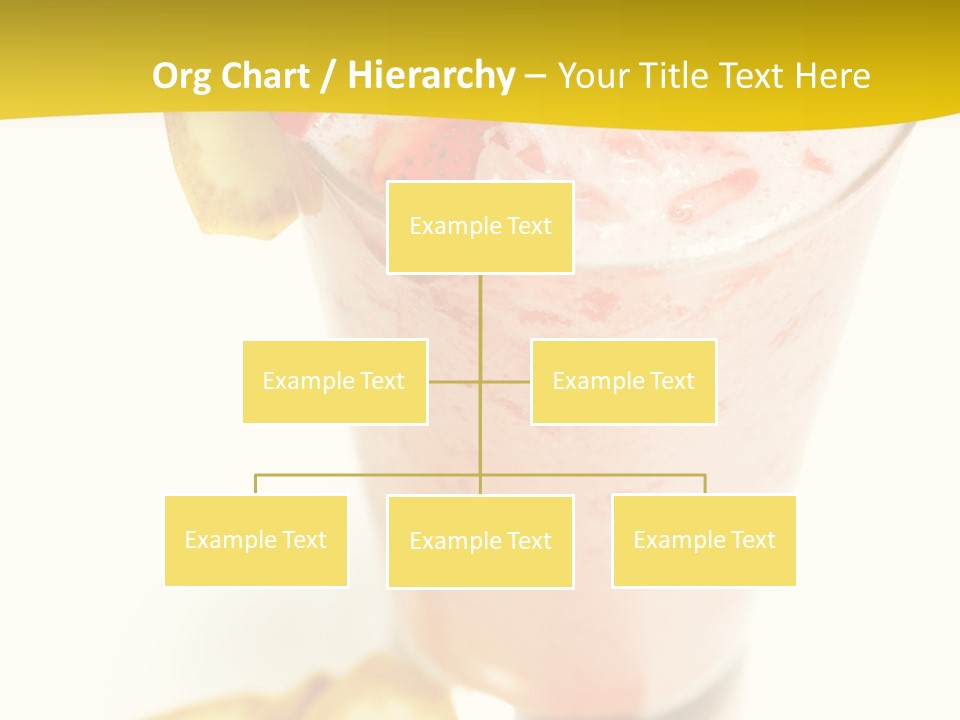 Org Chart / Hierarchy – Your Title Text Here

Example Text

Example Text

Example Text

Example Text

Example Text

Example Text